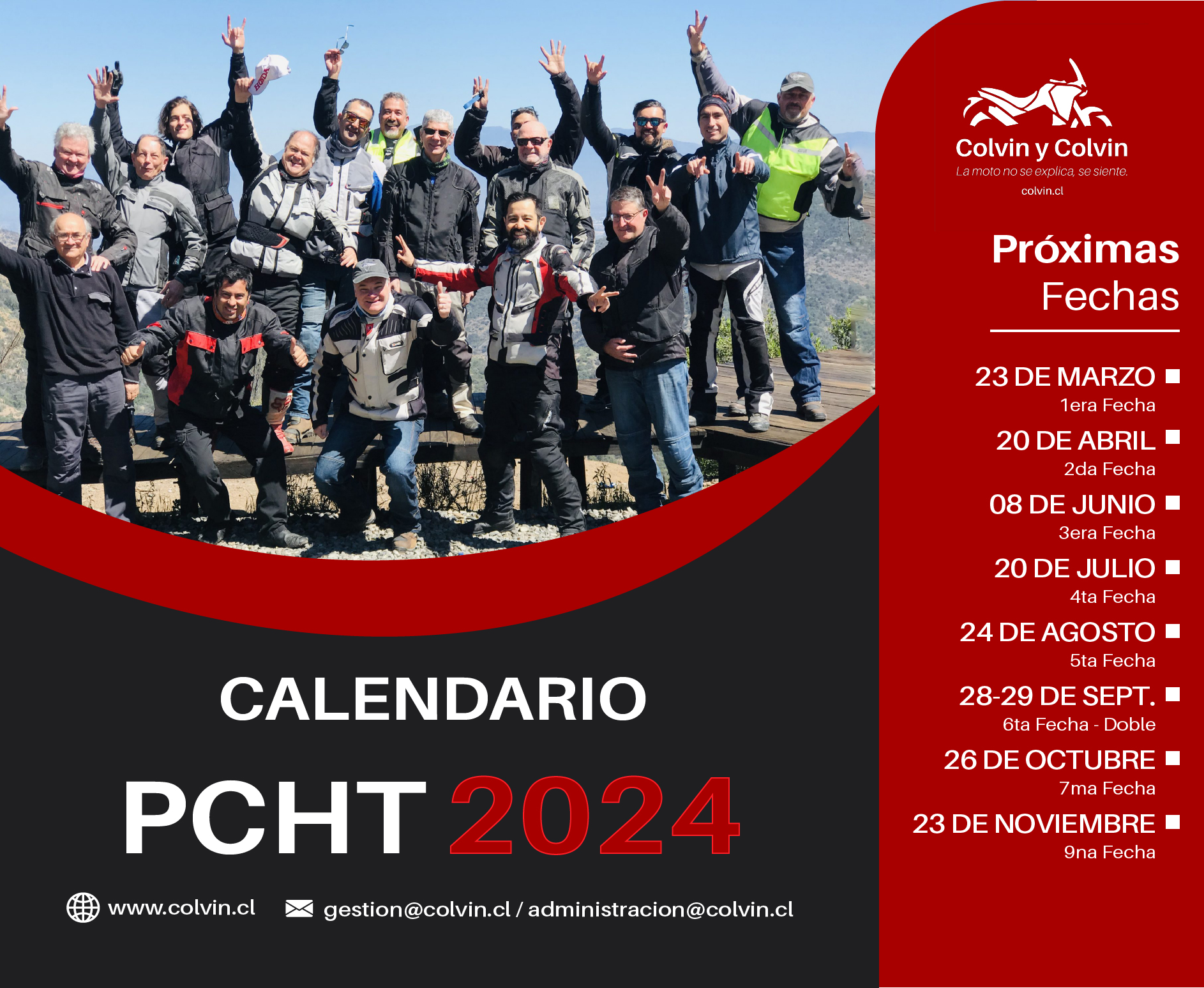 Colvin y Colvin
La moto no se explica, se siente.
colvin.cl

Próximas Fechas

23 DE MARZO
1era Fecha

20 DE ABRIL
2da Fecha

08 DE JUNIO
3era Fecha

20 DE JULIO
4ta Fecha

24 DE AGOSTO
5ta Fecha

28-29 DE SEPT.
6ta Fecha - Doble

26 DE OCTUBRE
7ma Fecha

23 DE NOVIEMBRE
9na Fecha

CALENDARIO
PCHT 2024

www.colvin.cl
gestion@colvin.cl / administracion@colvin.cl